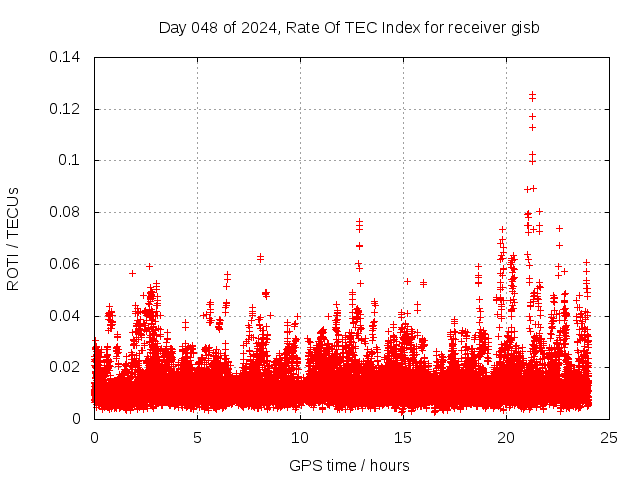 Day 048 of 2024, Rate Of TEC Index for receiver gisb

ROTI / TECUs

0.14
0.12
0.1
0.08
0.06
0.04
0.02
0

0
5
10
15
20
25

GPS time / hours